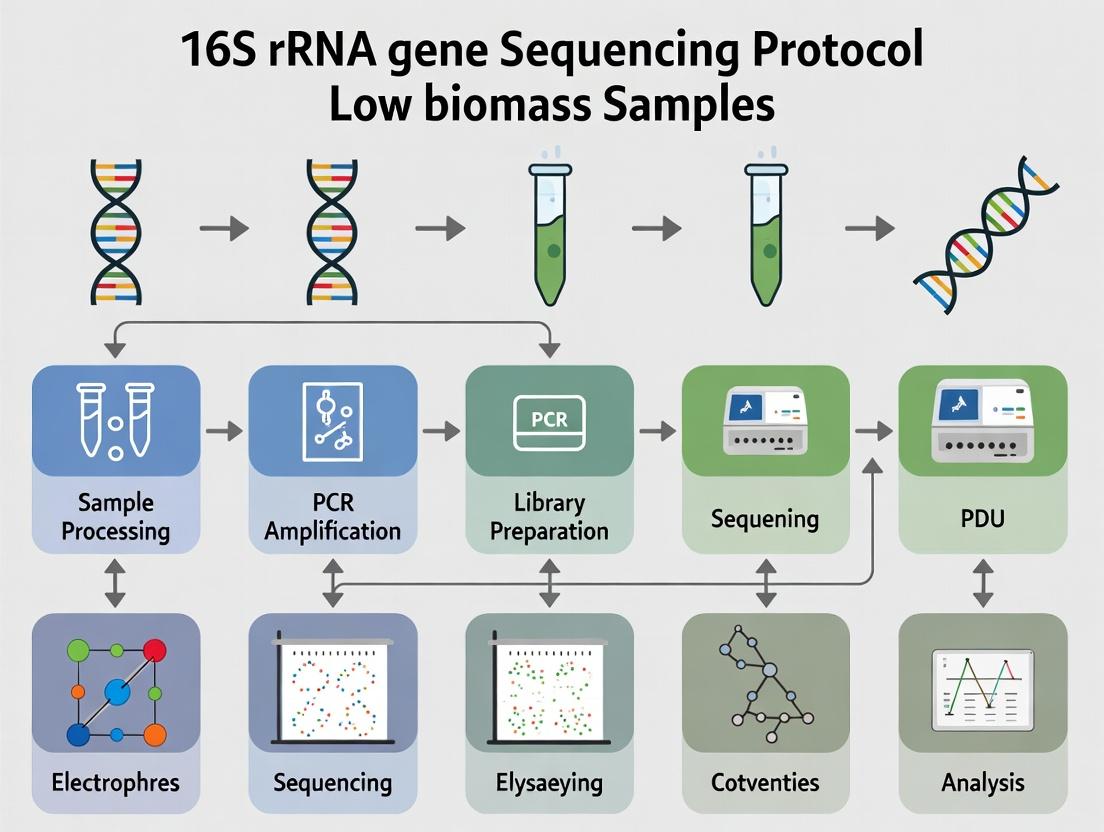 16S rRNA gene Sequencing Protocol
Low biomass Samples

Sample Processing

PCR Amplification

PCR

Library Preparation

Sequening

PDU

Electrophres

Sequencing

Elysaeying

Cotventies

Analysis